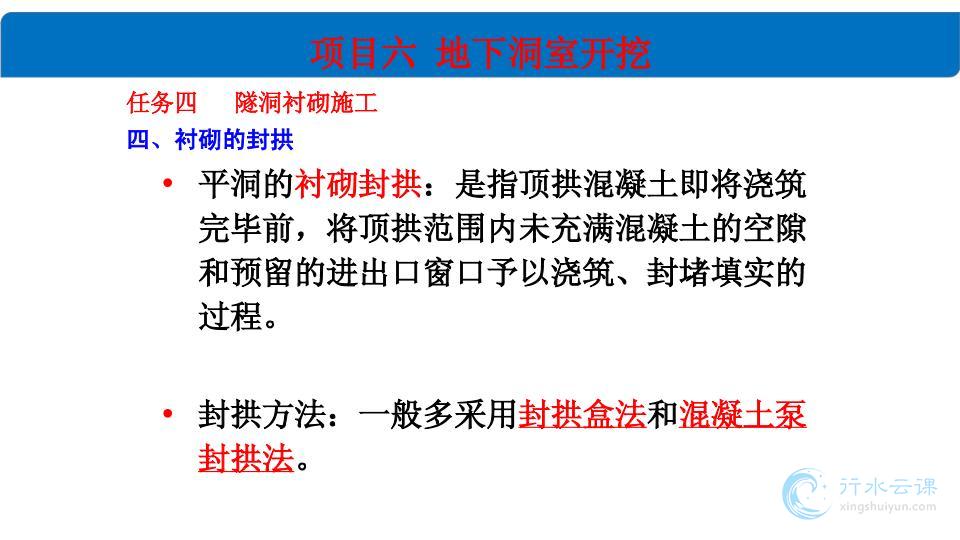 项目六 地下洞室开挖

任务四 隧洞衬砌施工

四、衬砌的封拱

• 平洞的衬砌封拱：是指顶拱混凝土即将浇筑完毕前，将顶拱范围内未充满混凝土的空隙和预留的进出口窗口予以浇筑、封堵填实的过程。

• 封拱方法：一般多采用封拱盒法和混凝土泵封拱法。

行水云课
xingshuiyun.com